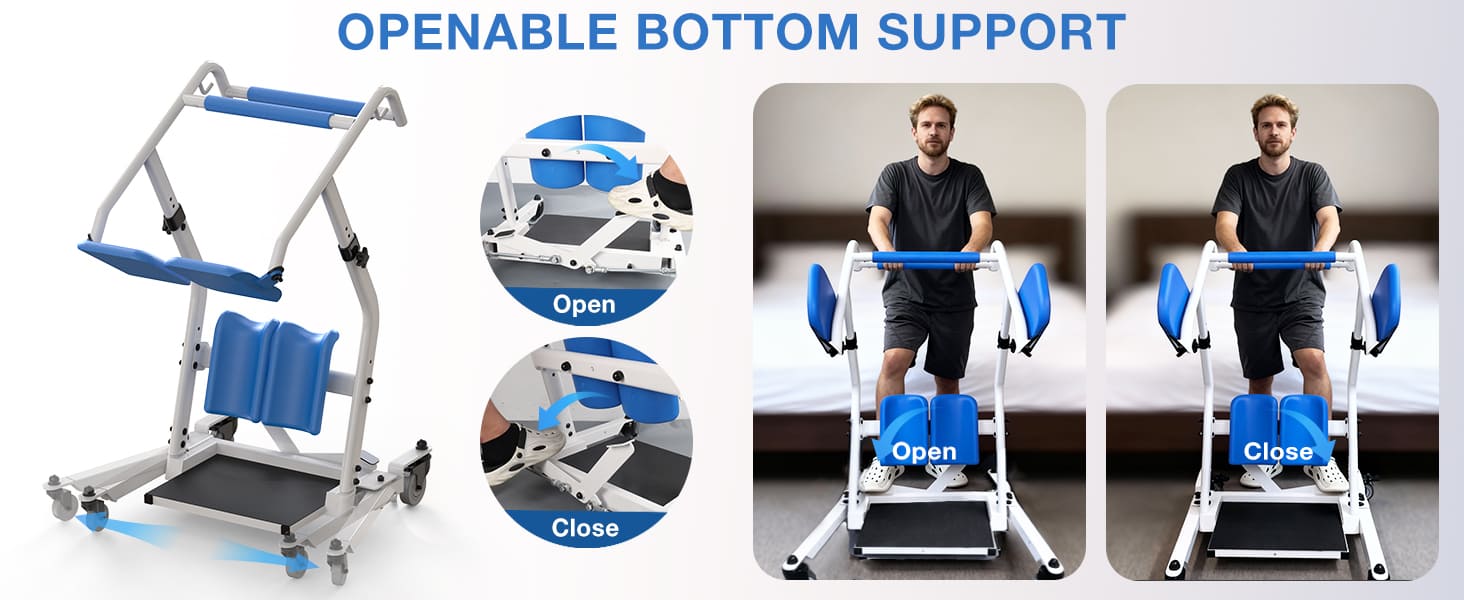 OPENABLE BOTTOM SUPPORT

Open

Close

Open

Close